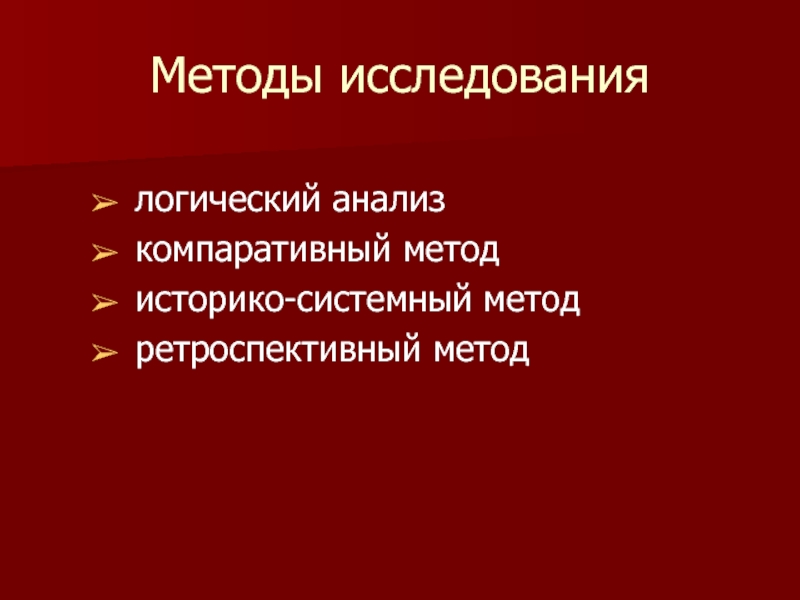 Методы исследования

➢ логический анализ
➢ компаративный метод
➢ историко-системный метод
➢ ретроспективный метод